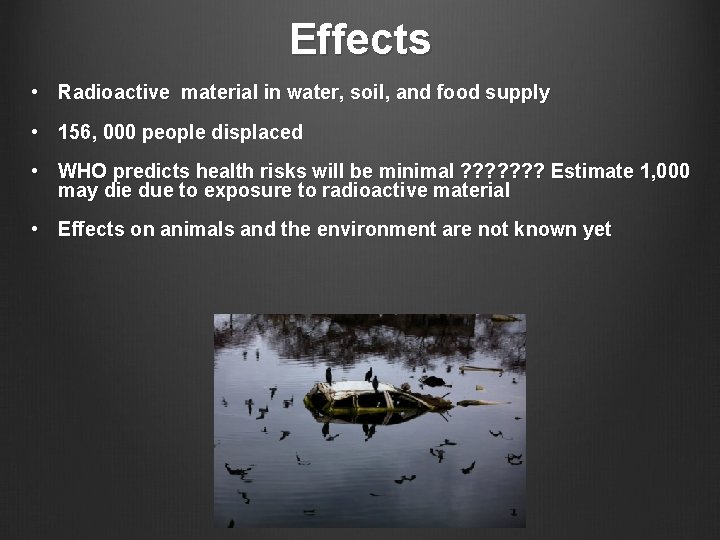 Effects

• Radioactive material in water, soil, and food supply

• 156, 000 people displaced

• WHO predicts health risks will be minimal ??????? Estimate 1,000 may die due to exposure to radioactive material

• Effects on animals and the environment are not known yet